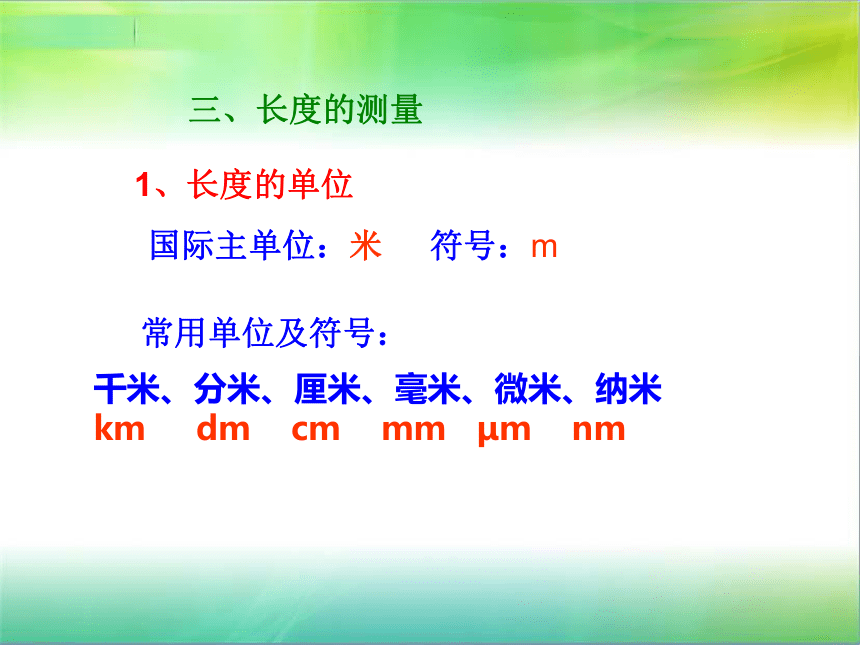 三、长度的测量

1、长度的单位

国际主单位：米　符号：m

常用单位及符号：

千米、分米、厘米、毫米、微米、纳米
km　dm　cm　mm　μm　nm